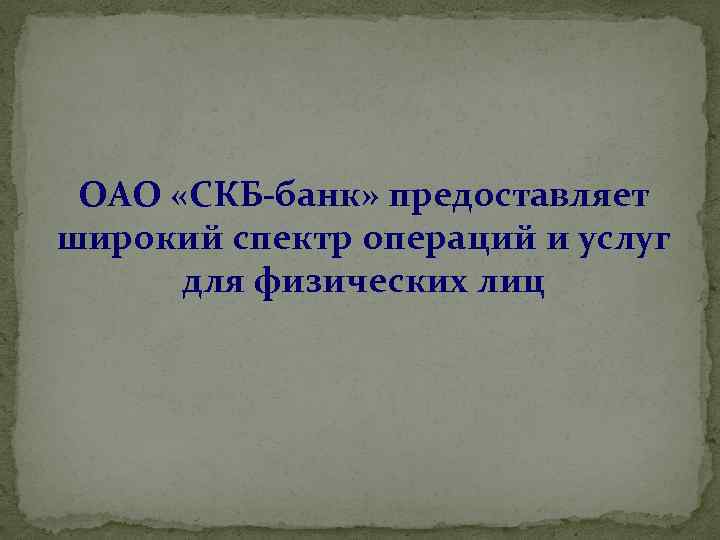 ОАО «СКБ-банк» предоставляет широкий спектр операций и услуг для физических лиц